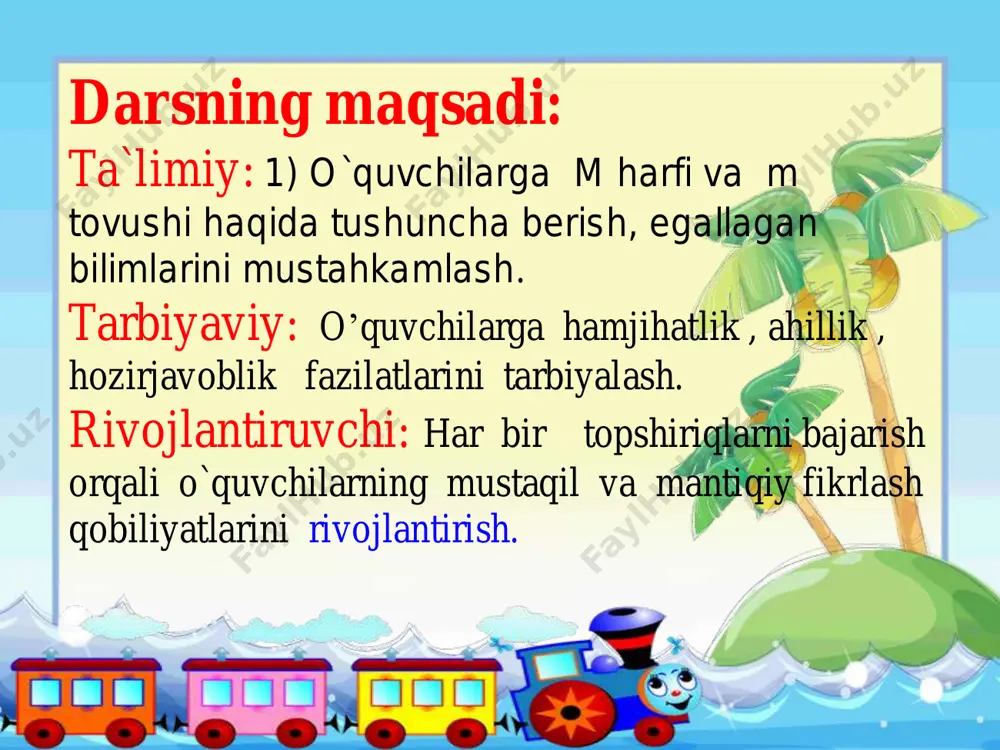 Darsning maqsadi:

Ta`limiy: 1) O`quvchilarga M harfi va m tovushi haqida tushuncha berish, egallagan bilimlarini mustahkamlash.

Tarbiyaviy: O’quvchilarga hamjihatlik , ahillik , hozirjavoblik fazilatlarini tarbiyalash.

Rivojlantiruvchi: Har bir topshiriqlarni bajarish orqali o`quvchilarning mustaqil va mantiqiy fikrlash qobiliyatlarini rivojlantirish.

FaylHub.uz